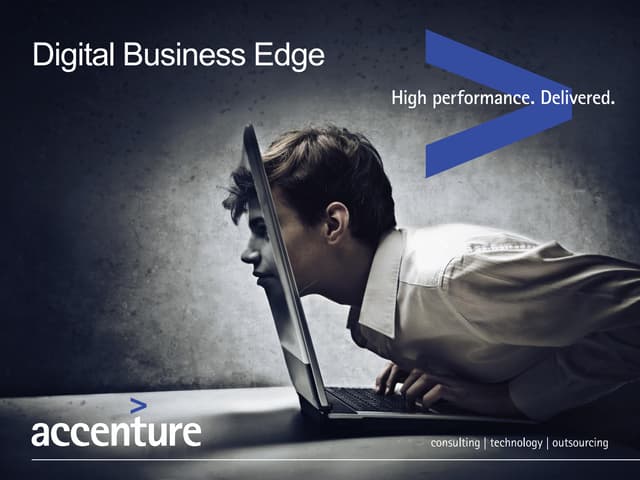 Digital Business Edge

High performance. Delivered.

accenture

consulting | technology | outsourcing